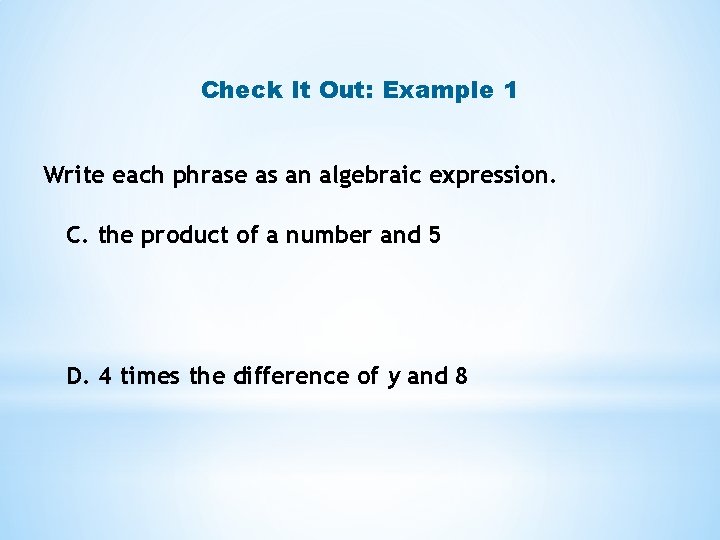 Check It Out: Example 1

Write each phrase as an algebraic expression.

C. the product of a number and 5

D. 4 times the difference of $y$ and 8